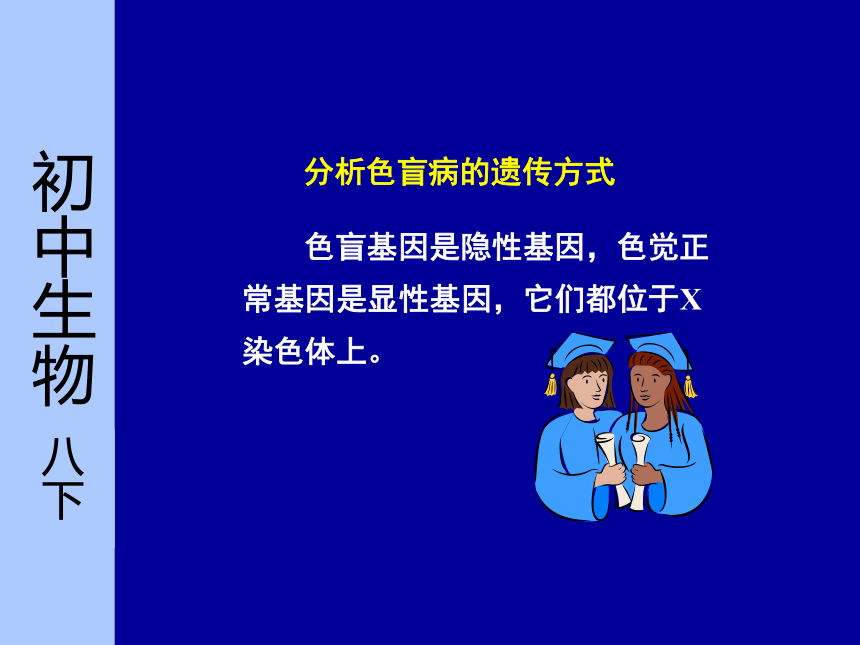 初中生物 八下

分析色盲病的遗传方式

色盲基因是隐性基因，色觉正常基因是显性基因，它们都位于X染色体上。